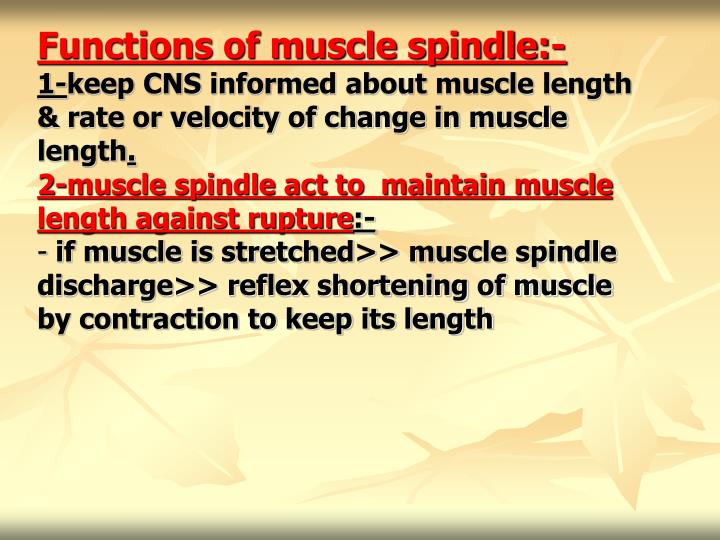 Functions of muscle spindle:-
1-keep CNS informed about muscle length & rate or velocity of change in muscle length.
2-muscle spindle act to maintain muscle length against rupture:-
- if muscle is stretched>> muscle spindle discharge>> reflex shortening of muscle by contraction to keep its length